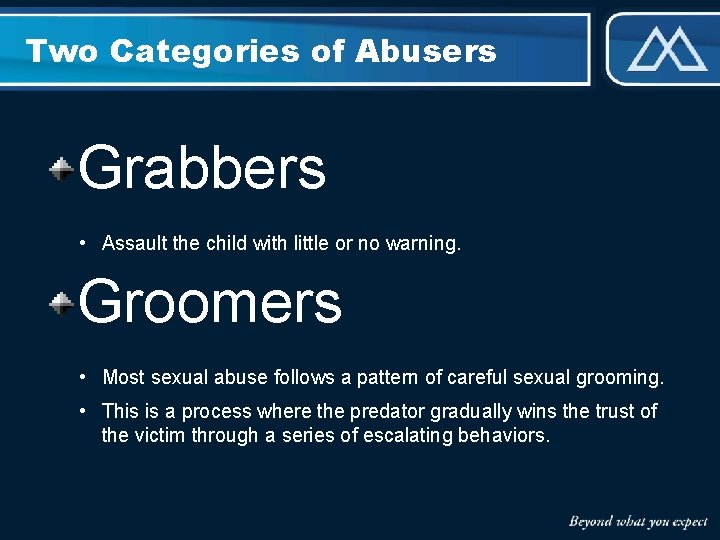 Two Categories of Abusers

Grabbers

• Assault the child with little or no warning.

Groomers

• Most sexual abuse follows a pattern of careful sexual grooming.

• This is a process where the predator gradually wins the trust of the victim through a series of escalating behaviors.

Beyond what you expect